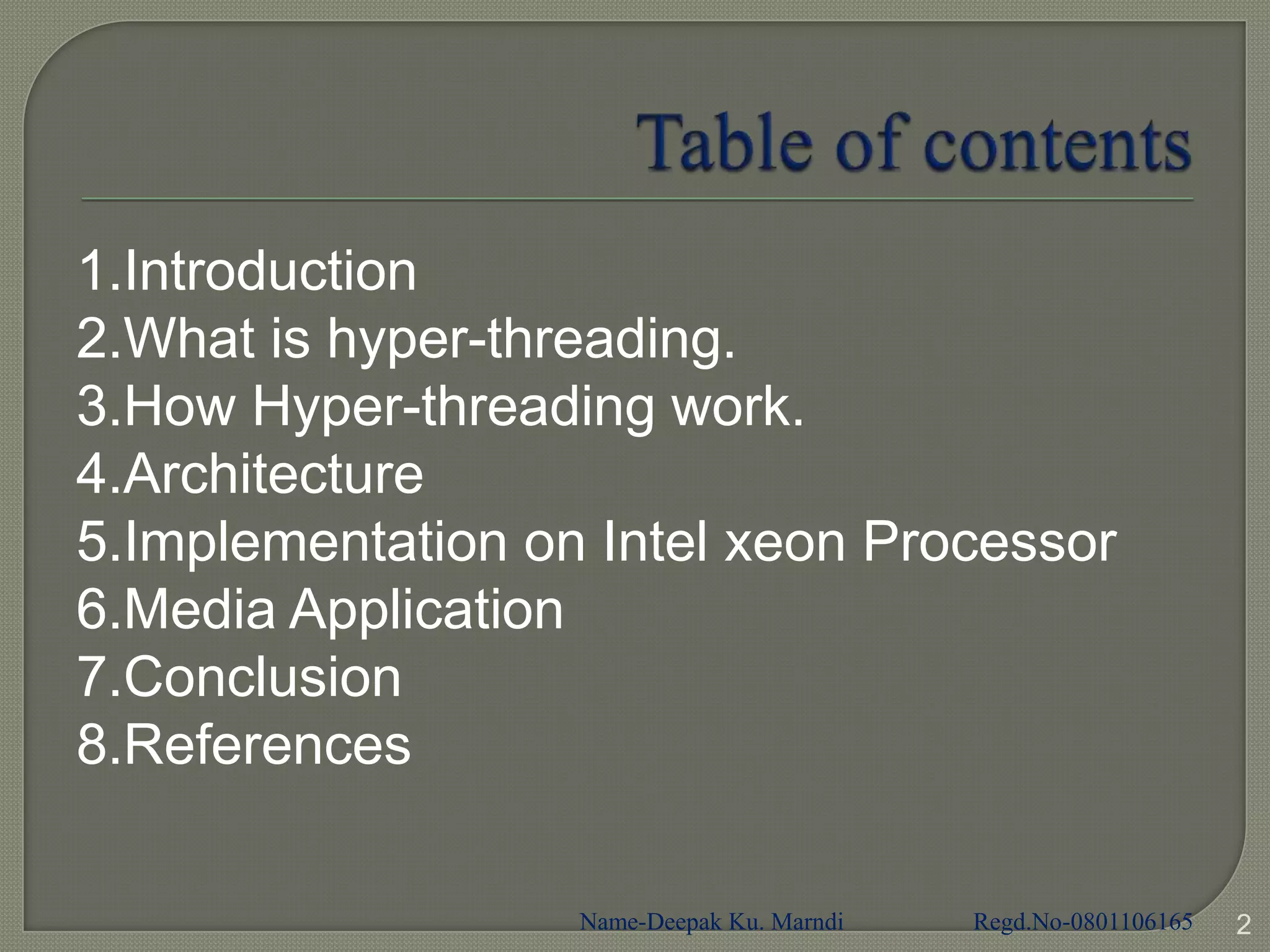 Table of contents

1.Introduction
2.What is hyper-threading.
3.How Hyper-threading work.
4.Architecture
5.Implementation on Intel xeon Processor
6.Media Application
7.Conclusion
8.References

Name-Deepak Ku. Marndi Regd.No-0801106165 2